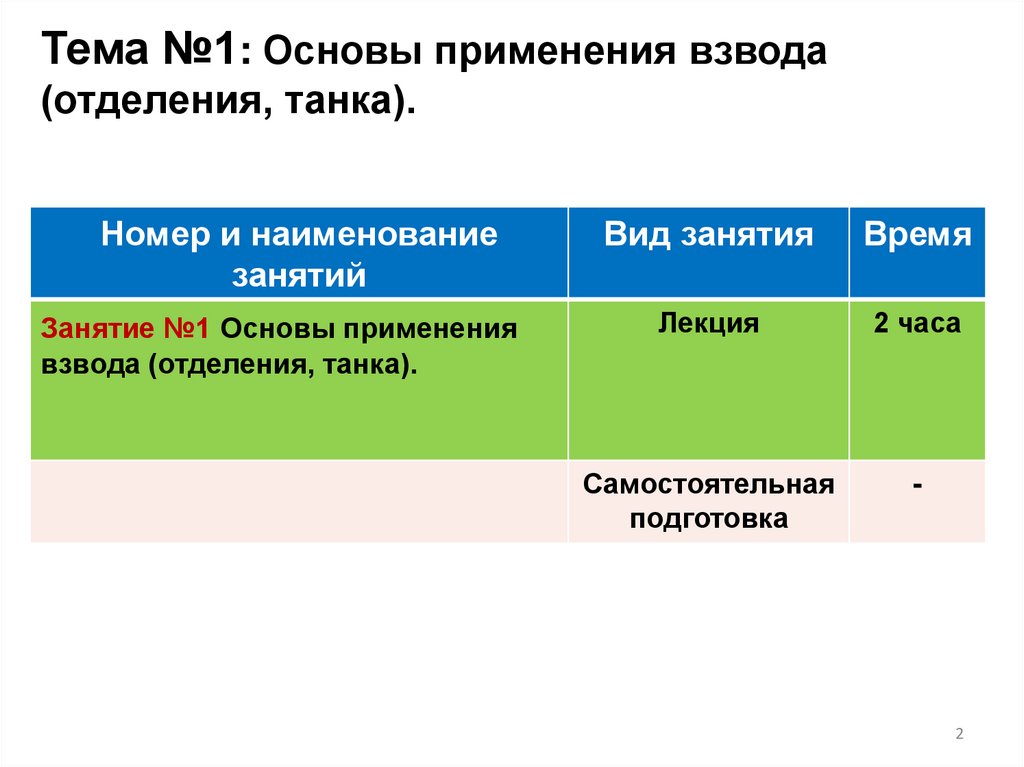 Тема №1: Основы применения взвода (отделения, танка).

| Номер и наименование занятий | Вид занятия | Время |
|---|---|---|
| Занятие №1 Основы применения взвода (отделения, танка). | Лекция | 2 часа |
| | Самостоятельная подготовка | - |

2